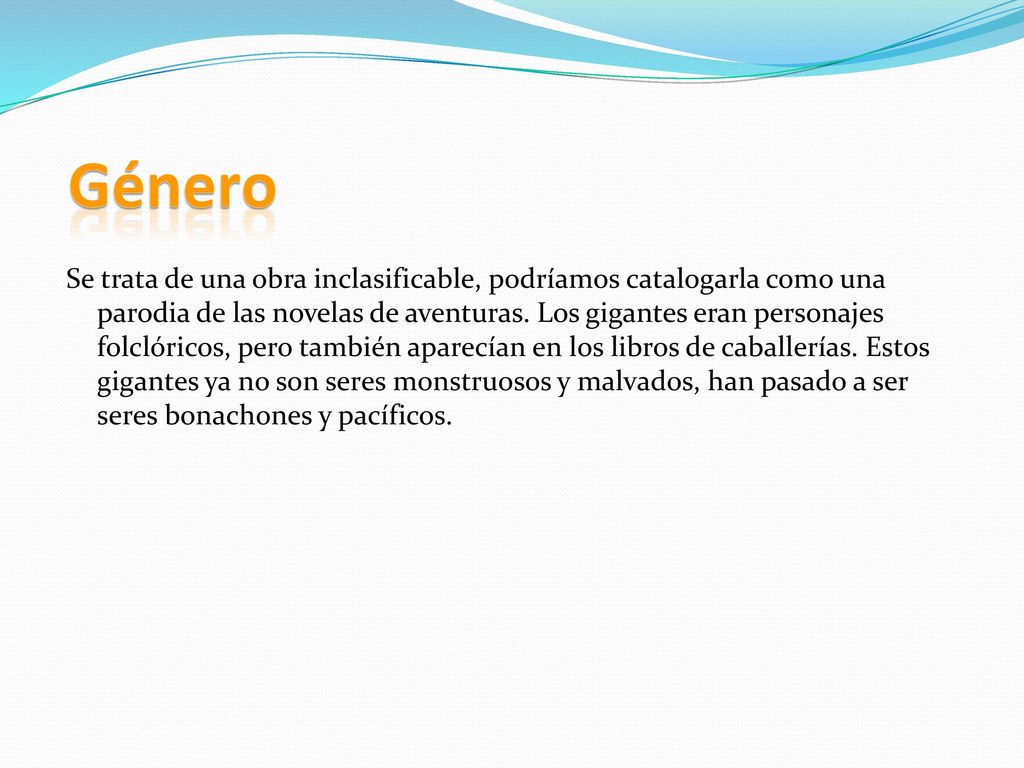 Género

Se trata de una obra inclasificable, podríamos catalogarla como una parodia de las novelas de aventuras. Los gigantes eran personajes folclóricos, pero también aparecían en los libros de caballerías. Estos gigantes ya no son seres monstruosos y malvados, han pasado a ser seres bonachones y pacíficos.